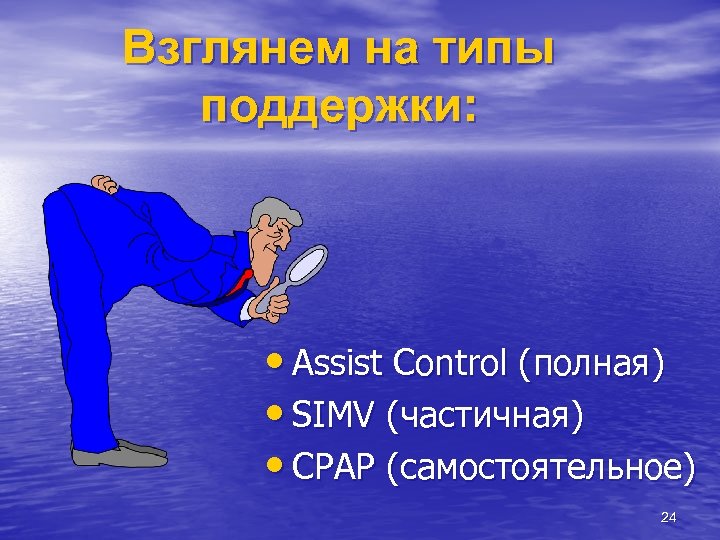 Взглянем на типы поддержки:

• Assist Control (полная)
• SIMV (частичная)
• CPAP (самостоятельное)

24